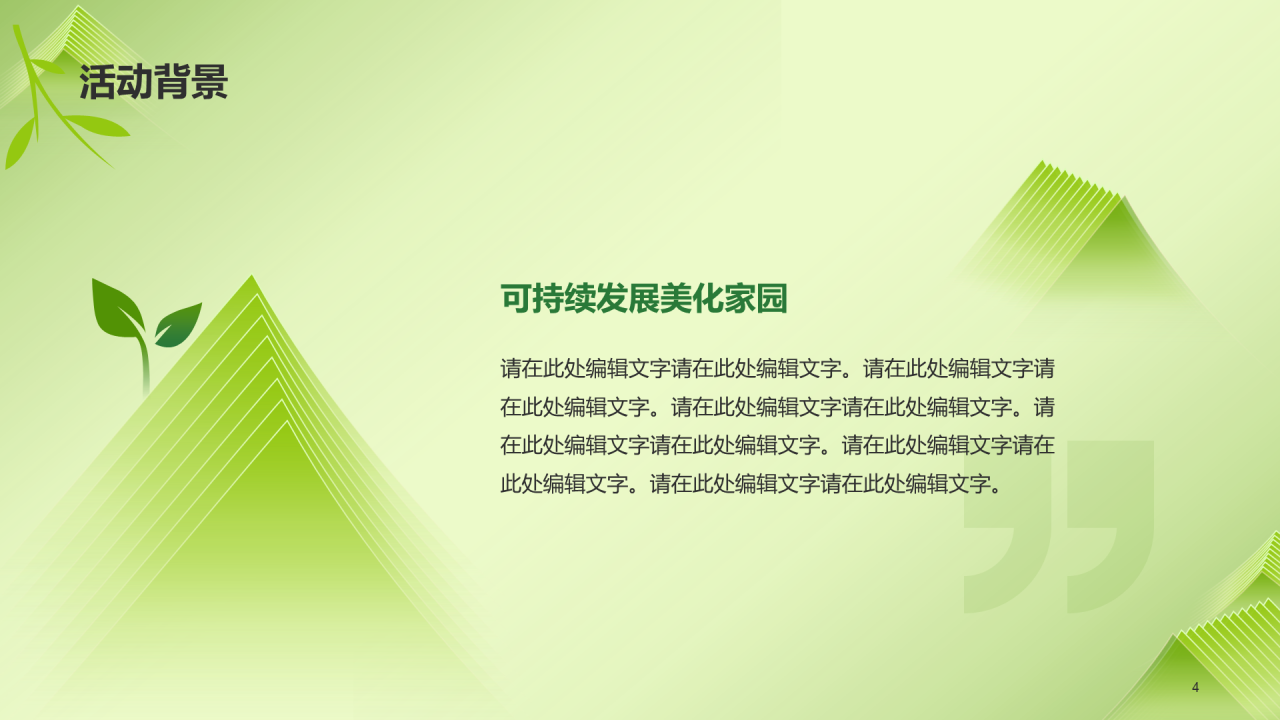 活动背景

可持续发展美化家园

请在此处编辑文字请在此处编辑文字。请在此处编辑文字请在此处编辑文字。请在此处编辑文字请在此处编辑文字。请在此处编辑文字请在此处编辑文字。请在此处编辑文字请在此处编辑文字。请在此处编辑文字请在此处编辑文字。

4